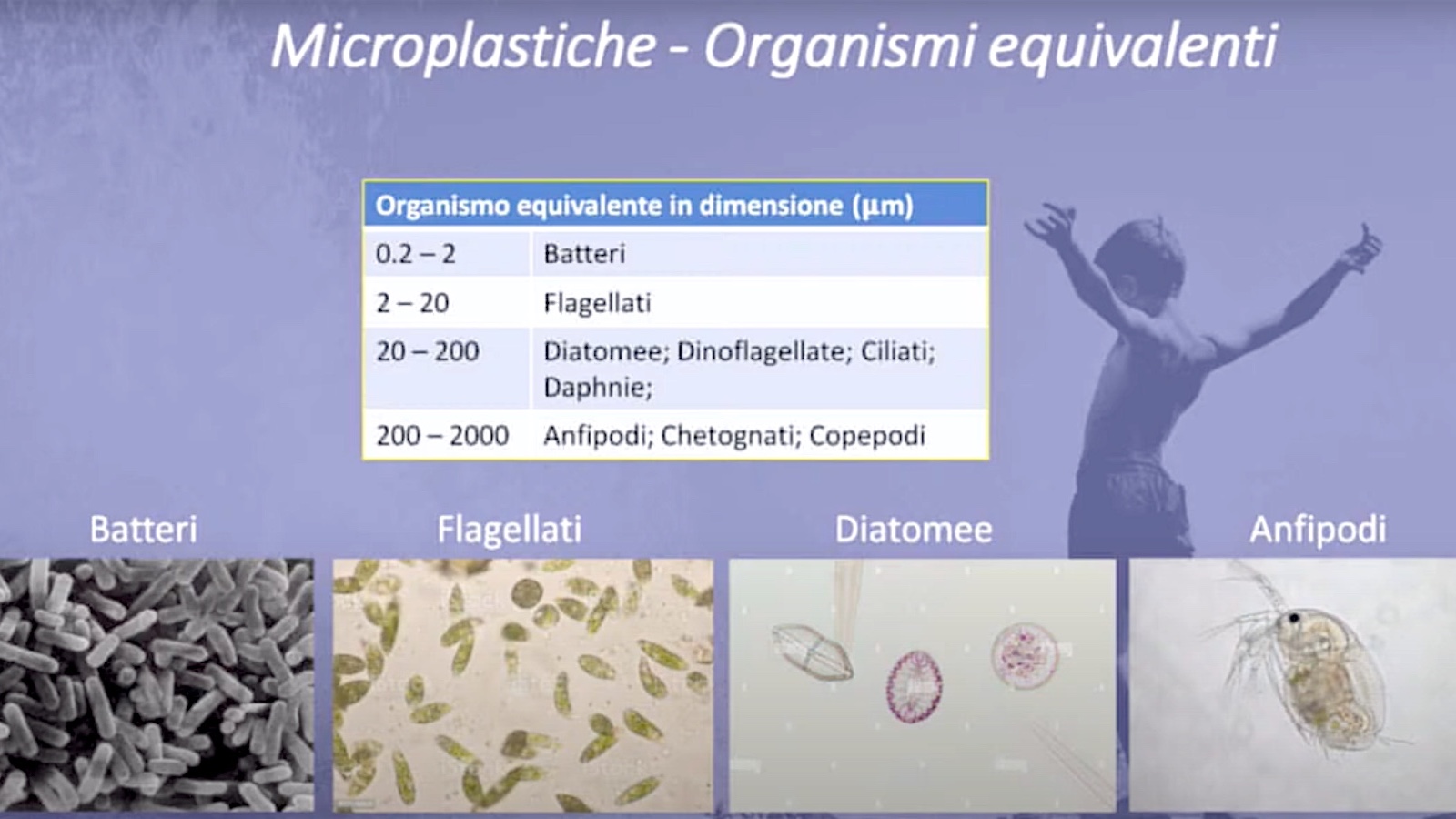 Microplastiche - Organismi equivalenti

| Organismo equivalente in dimensione (µm) | |
|---|---|
| 0.2 – 2 | Batteri |
| 2 – 20 | Flagellati |
| 20 – 200 | Diatomee; Dinoflagellate; Ciliati; Daphnie; |
| 200 – 2000 | Anfipodi; Chetognati; Copepodi |

Batteri

Flagellati

Diatomee

Anfipodi